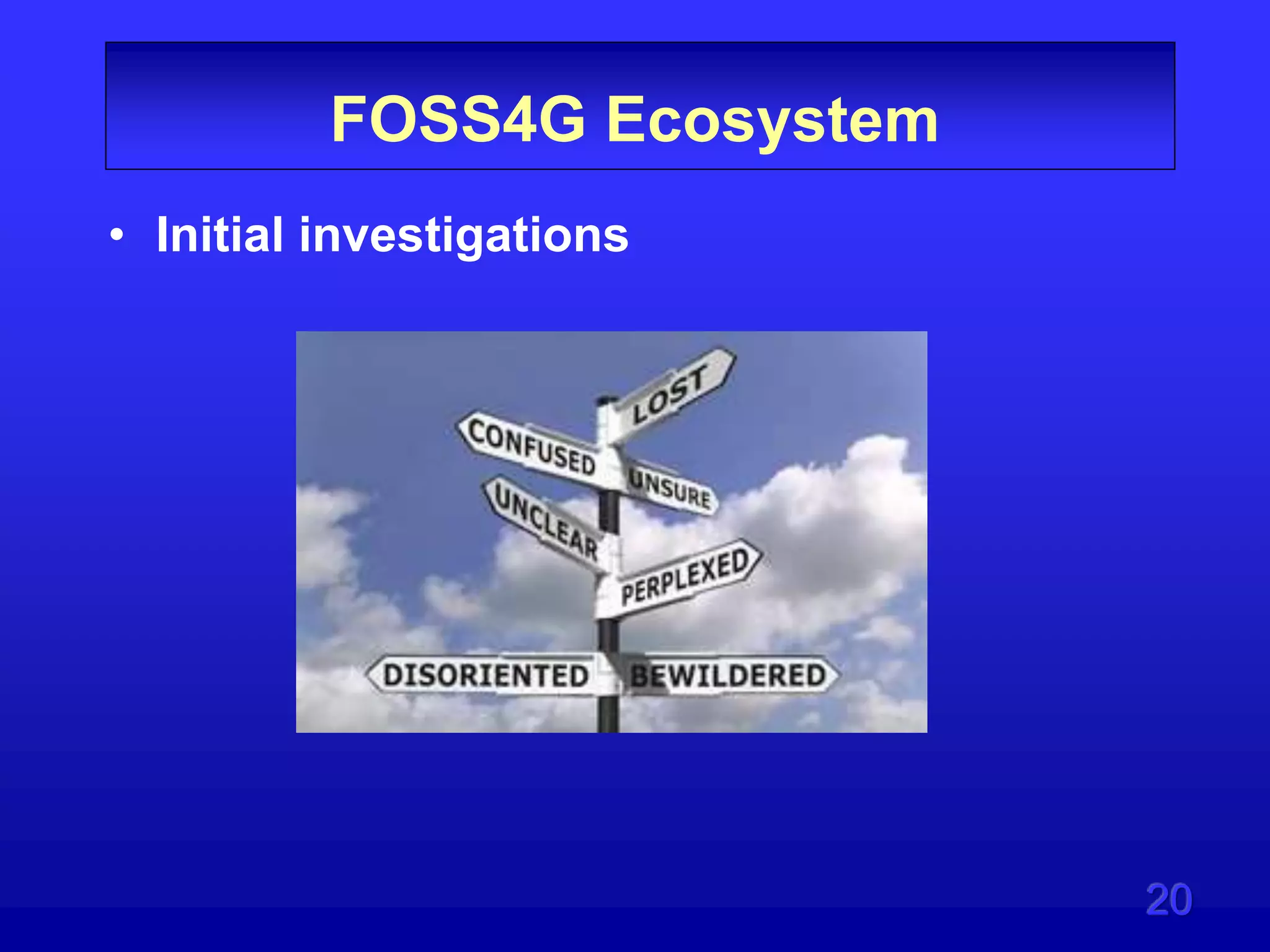 FOSS4G Ecosystem

• Initial investigations

LOST
CONFUSED
UNSURE
UNCLEAR
PERPLEXED
DISORIENTED
BEWILDERED

20